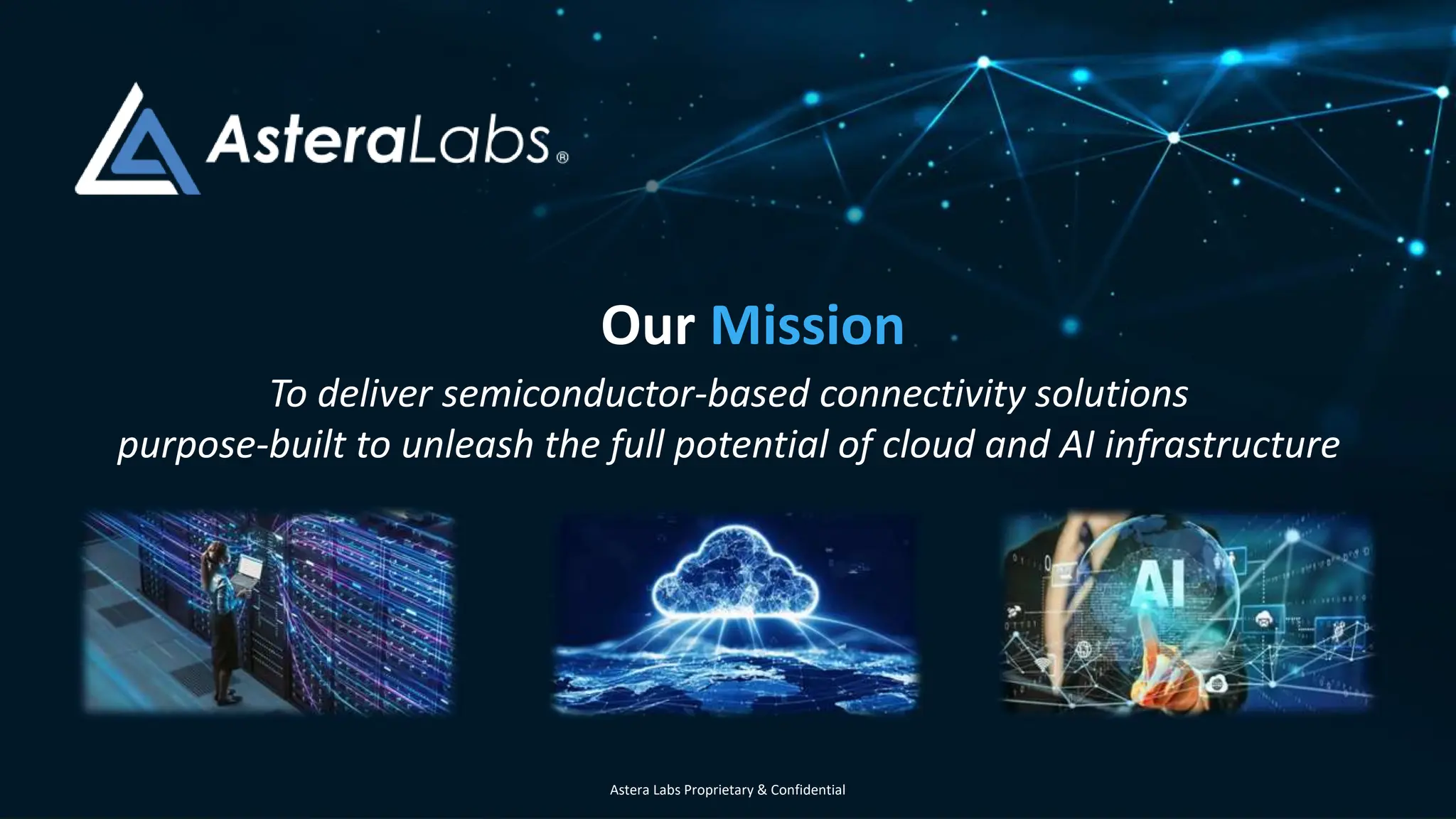 AsteraLabs®

Our Mission

To deliver semiconductor-based connectivity solutions purpose-built to unleash the full potential of cloud and AI infrastructure

AI

Astera Labs Proprietary & Confidential